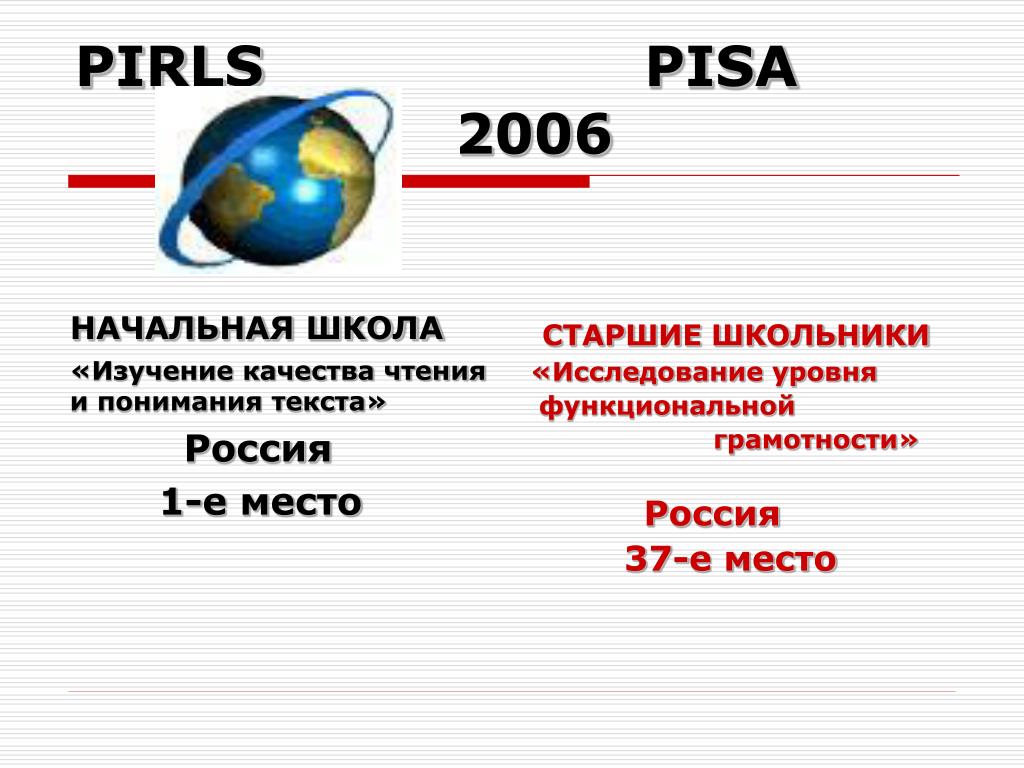 PIRLS PISA 2006

НАЧАЛЬНАЯ ШКОЛА
«Изучение качества чтения и понимания текста»
Россия
1-е место

СТАРШИЕ ШКОЛЬНИКИ
«Исследование уровня функциональной грамотности»

Россия
37-е место